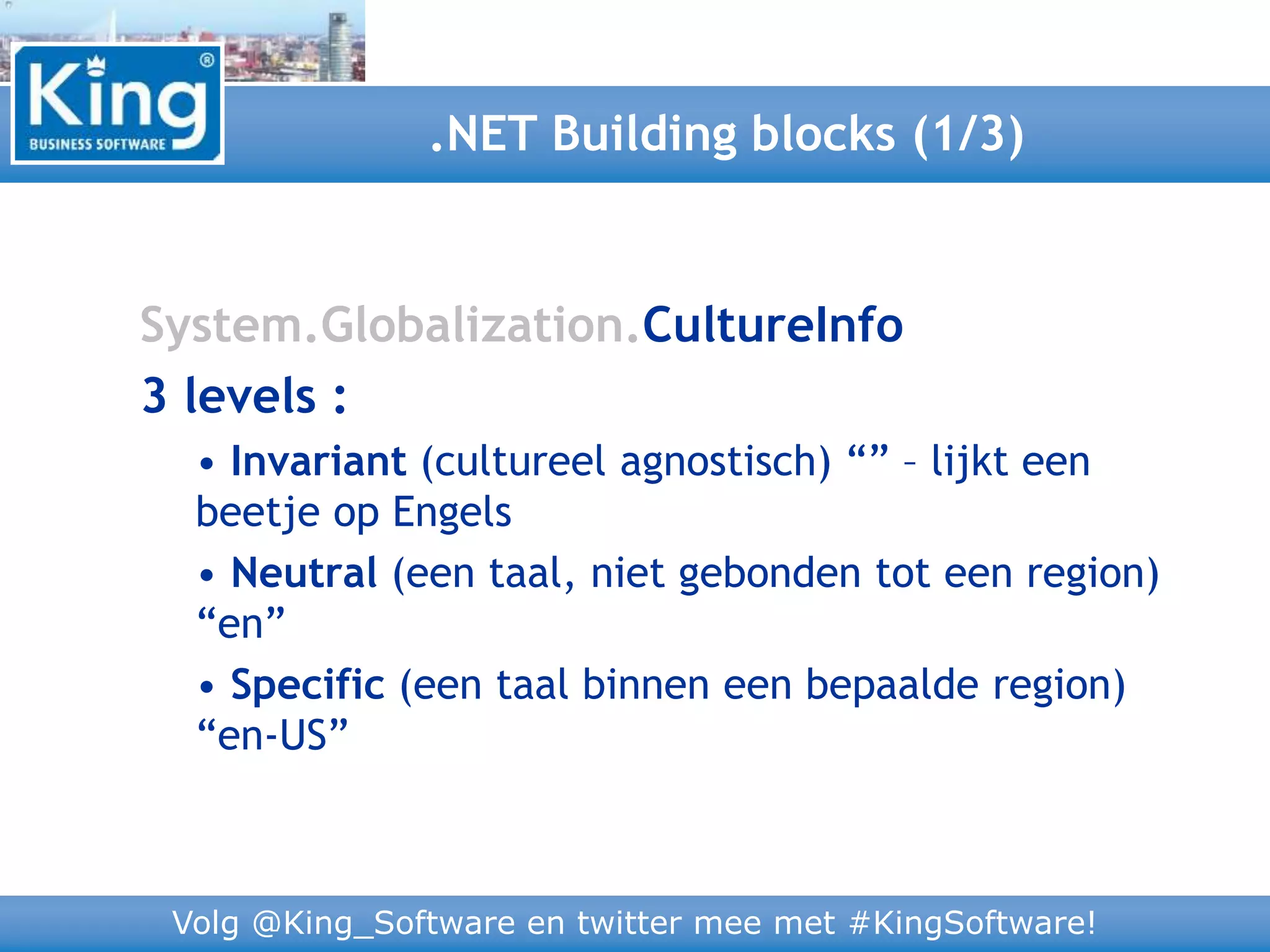 King®
BUSINESS SOFTWARE

.NET Building blocks (1/3)

System.Globalization.CultureInfo

3 levels :

• Invariant (cultureel agnostisch) “” – lijkt een beetje op Engels

• Neutral (een taal, niet gebonden tot een region) “en”

• Specific (een taal binnen een bepaalde region) “en-US”

Volg @King_Software en twitter mee met #KingSoftware!